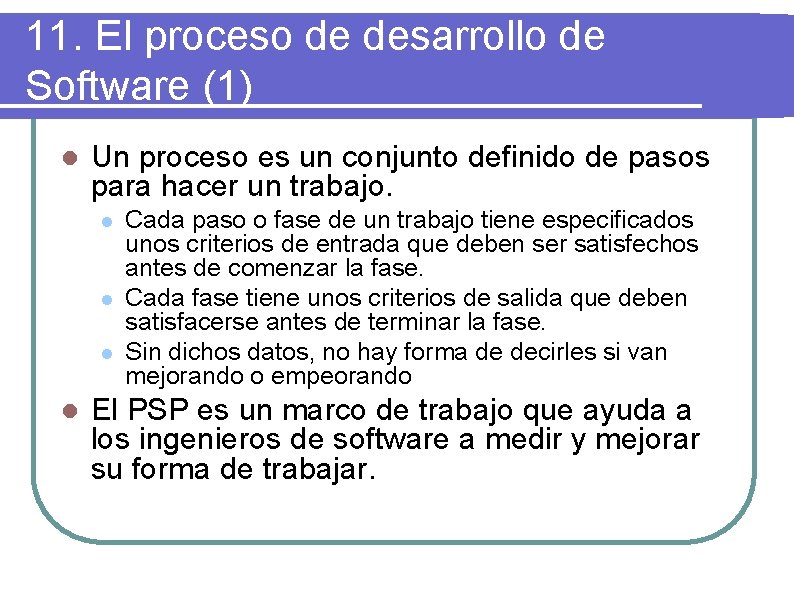 11. El proceso de desarrollo de Software (1)

Un proceso es un conjunto definido de pasos para hacer un trabajo.

Cada paso o fase de un trabajo tiene especificados unos criterios de entrada que deben ser satisfechos antes de comenzar la fase.

Cada fase tiene unos criterios de salida que deben satisfacerse antes de terminar la fase.

Sin dichos datos, no hay forma de decirles si van mejorando o empeorando

El PSP es un marco de trabajo que ayuda a los ingenieros de software a medir y mejorar su forma de trabajar.